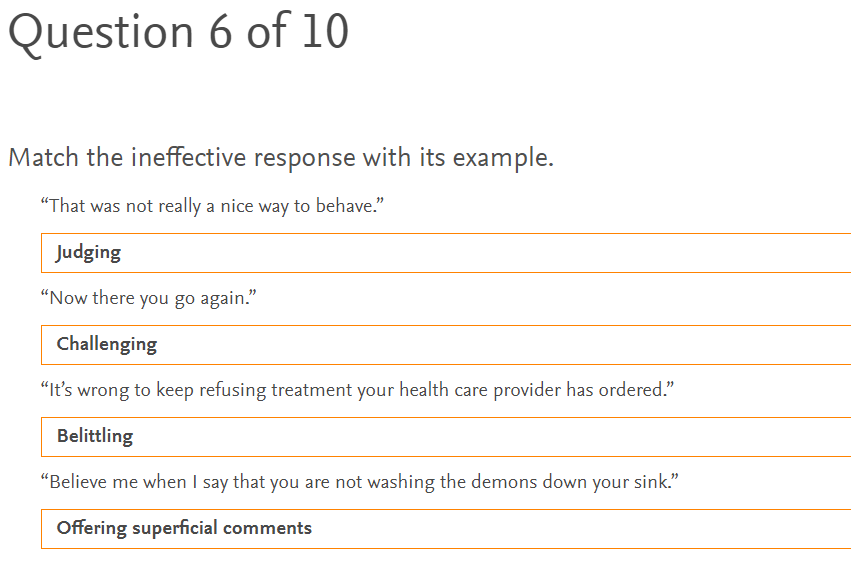 Question 6 of 10

Match the ineffective response with its example.

“That was not really a nice way to behave.”

Judging

“Now there you go again.”

Challenging

“It’s wrong to keep refusing treatment your health care provider has ordered.”

Belittling

“Believe me when I say that you are not washing the demons down your sink.”

Offering superficial comments